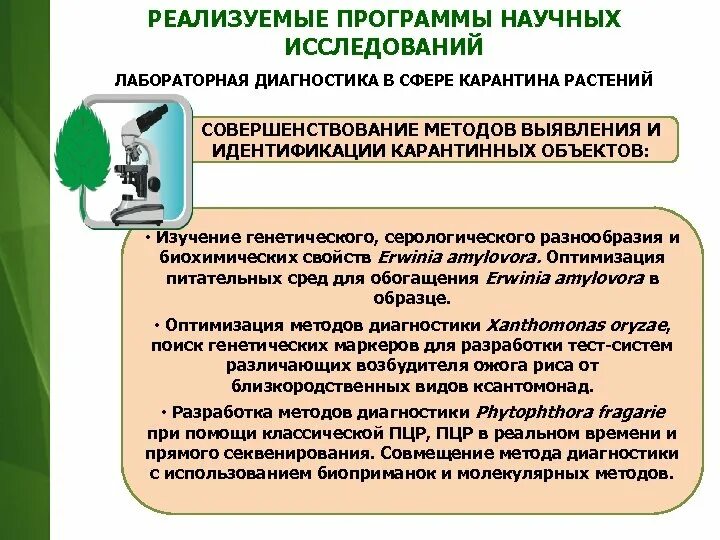 РЕАЛИЗУЕМЫЕ ПРОГРАММЫ НАУЧНЫХ ИССЛЕДОВАНИЙ

ЛАБОРАТОРНАЯ ДИАГНОСТИКА В СФЕРЕ КАРАНТИНА РАСТЕНИЙ

СОВЕРШЕНСТВОВАНИЕ МЕТОДОВ ВЫЯВЛЕНИЯ И ИДЕНТИФИКАЦИИ КАРАНТИННЫХ ОБЪЕКТОВ:

• Изучение генетического, серологического разнообразия и биохимических свойств Erwinia amylovora. Оптимизация питательных сред для обогащения Erwinia amylovora в образце.

• Оптимизация методов диагностики Xanthomonas oryzae, поиск генетических маркеров для разработки тест-систем различающих возбудителя ожога риса от близкородственных видов ксантомонад.

• Разработка методов диагностики Phytophthora fragarie при помощи классической ПЦР, ПЦР в реальном времени и прямого секвенирования. Совмещение метода диагностики с использованием биоприманок и молекулярных методов.